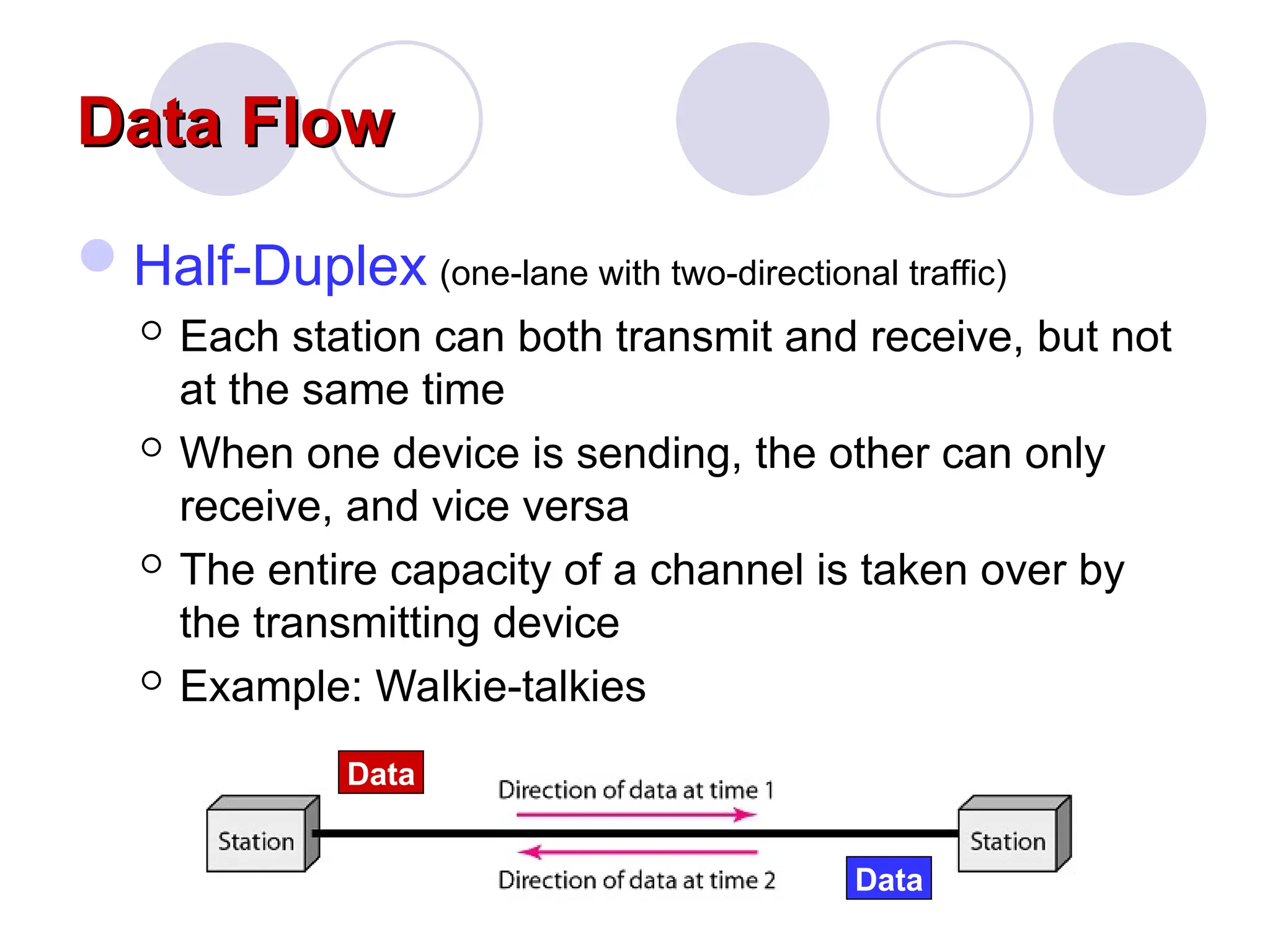 Data Flow

Half-Duplex (one-lane with two-directional traffic)

Each station can both transmit and receive, but not at the same time

When one device is sending, the other can only receive, and vice versa

The entire capacity of a channel is taken over by the transmitting device

Example: Walkie-talkies

Data

Direction of data at time 1

Station

Station

Direction of data at time 2

Data